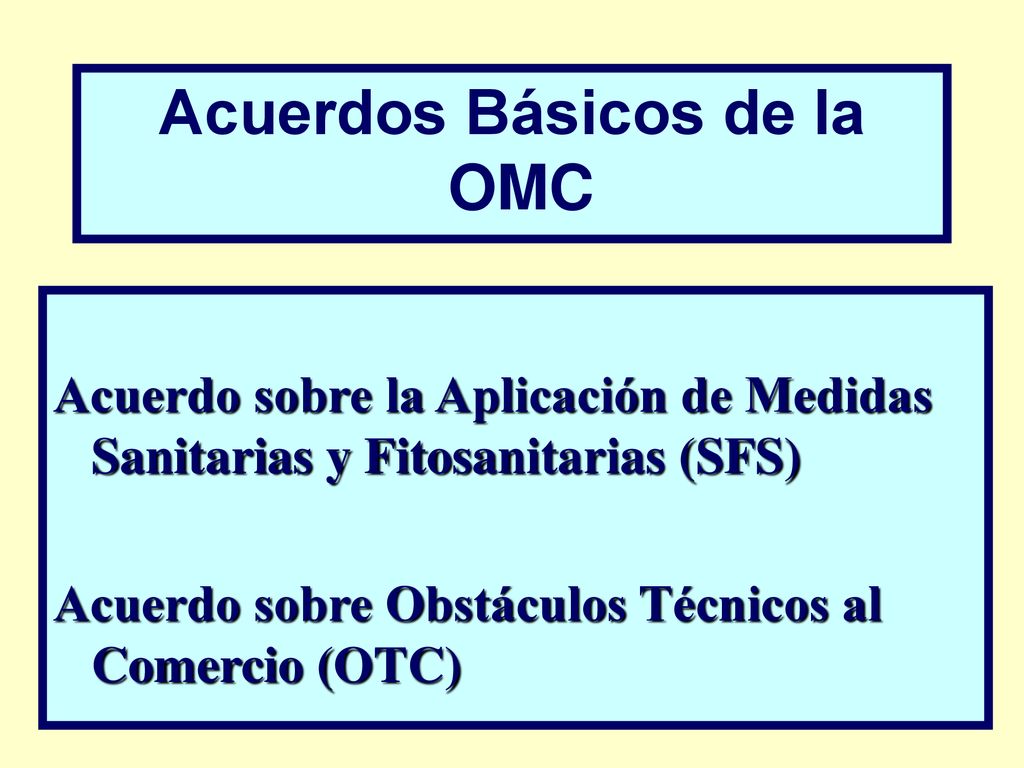 Acuerdos Básicos de la OMC

Acuerdo sobre la Aplicación de Medidas Sanitarias y Fitosanitarias (SFS)

Acuerdo sobre Obstáculos Técnicos al Comercio (OTC)